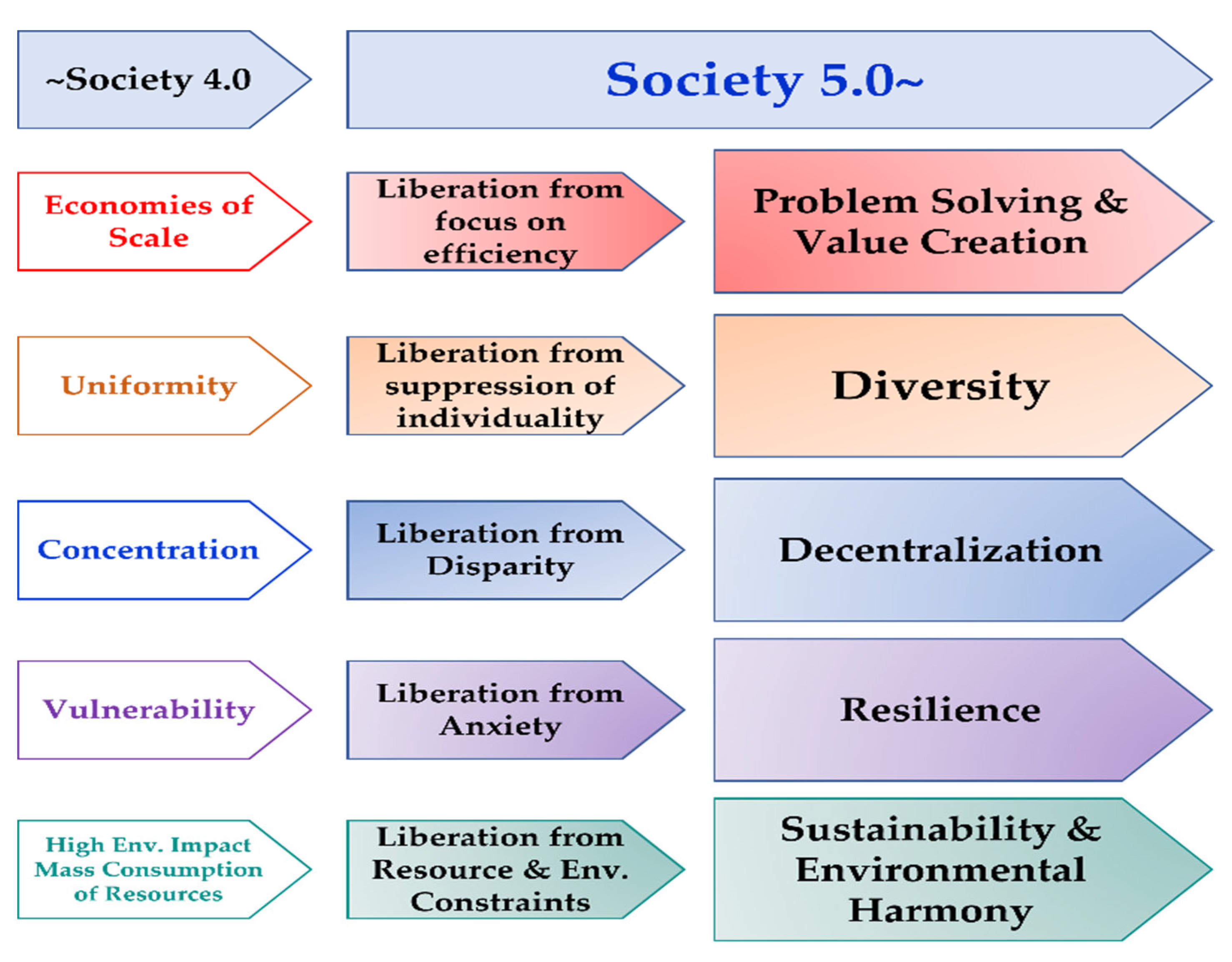 ~Society 4.0

Society 5.0~

Economies of Scale

Liberation from focus on efficiency

Problem Solving & Value Creation

Uniformity

Liberation from suppression of individuality

Diversity

Concentration

Liberation from Disparity

Decentralization

Vulnerability

Liberation from Anxiety

Resilience

High Env. Impact Mass Consumption of Resources

Liberation from Resource & Env. Constraints

Sustainability & Environmental Harmony